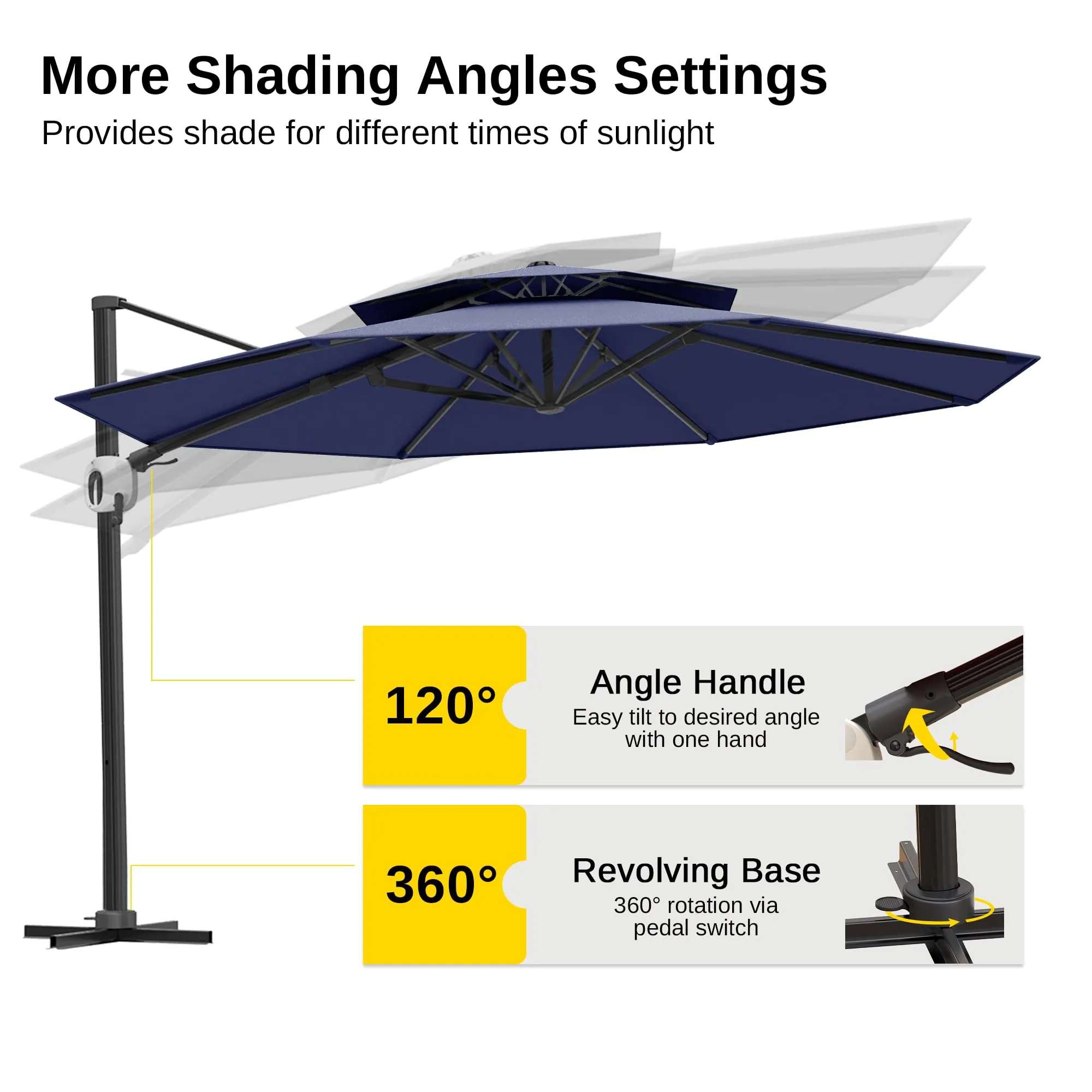 More Shading Angles Settings

Provides shade for different times of sunlight

120°

Angle Handle

Easy tilt to desired angle with one hand

360°

Revolving Base

360° rotation via pedal switch